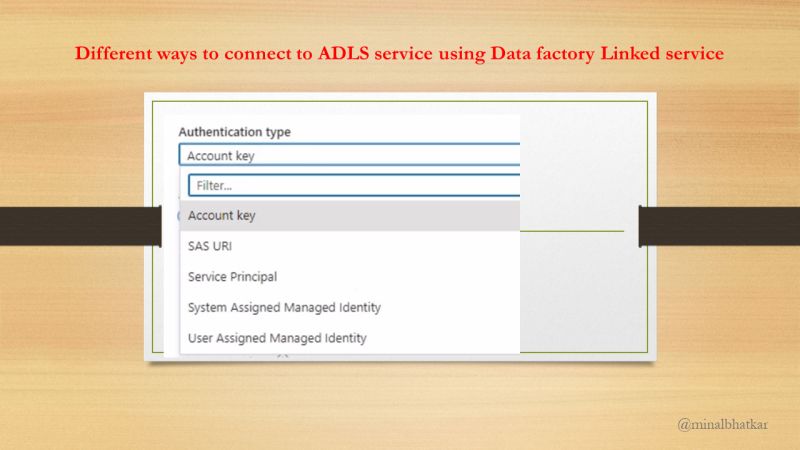 Different ways to connect to ADLS service using Data factory Linked service

Authentication type

Account key

Filter...

Account key

SAS URI

Service Principal

System Assigned Managed Identity

User Assigned Managed Identity

@minalbhatkar